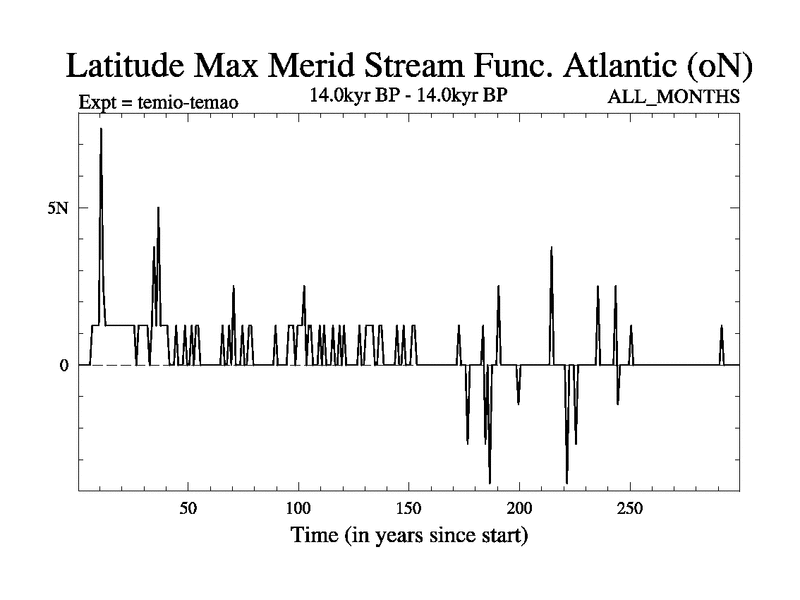 Latitude Max Merid Stream Func. Atlantic (oN)

Expt = temio-temao

14.0kyr BP - 14.0kyr BP

ALL_MONTHS

5N

0

50

100

150

200

250

Time (in years since start)